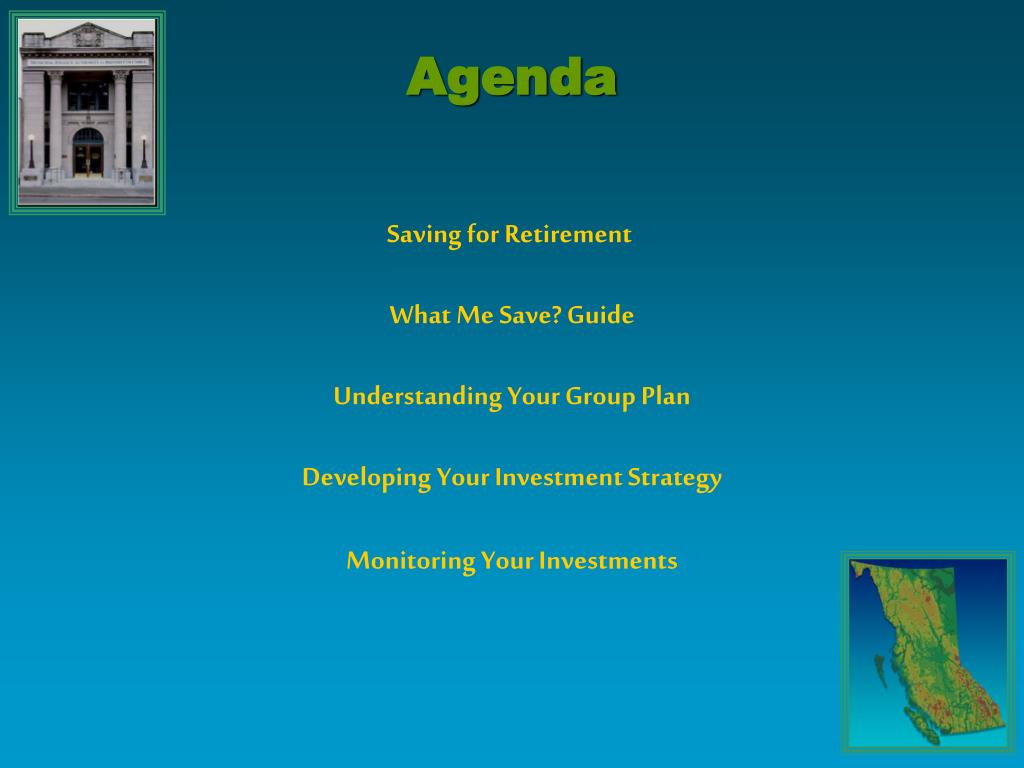 Agenda

Saving for Retirement

What Me Save? Guide

Understanding Your Group Plan

Developing Your Investment Strategy

Monitoring Your Investments